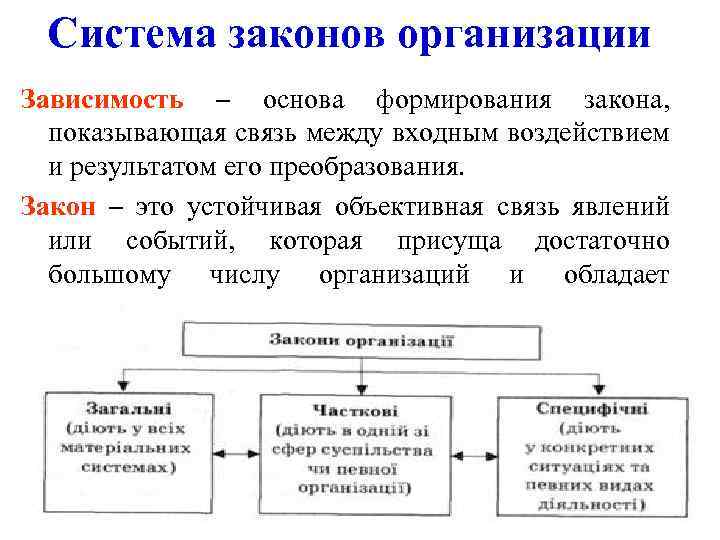 Система законов организации

Зависимость – основа формирования закона, показывающая связь между входным воздействием и результатом его преобразования.

Закон – это устойчивая объективная связь явлений или событий, которая присуща достаточно большому числу организаций и обладает

Закони організації

Загальні (діють у всіх матеріальних системах)

Часткові (діють в одній зі сфер суспільства чи певної організації)

Специфічні (діють у конкретних ситуаціях та певних видах діяльності)